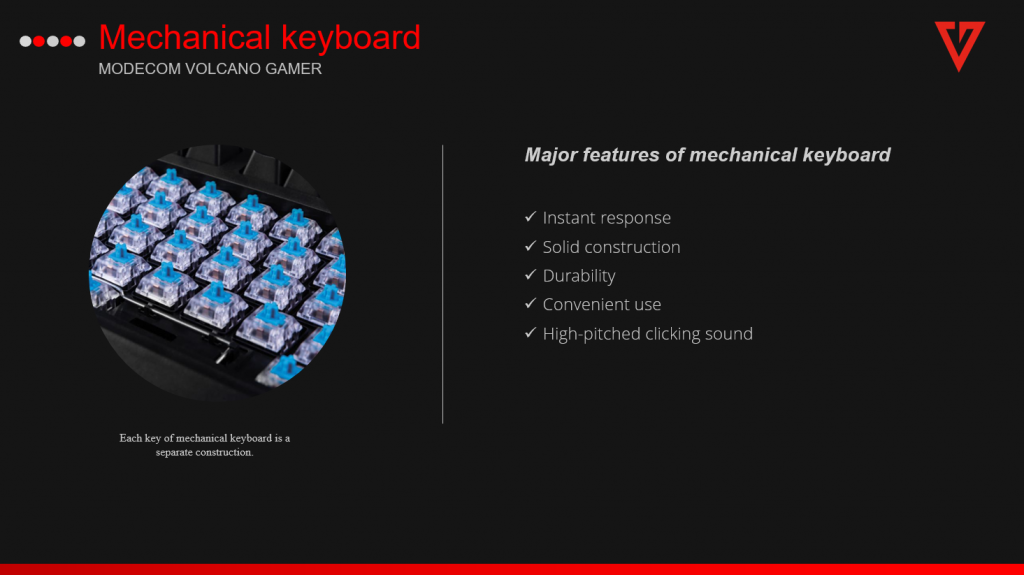 Mechanical keyboard
MODECOM VOLCANO GAMER

Each key of mechanical keyboard is a separate construction.

Major features of mechanical keyboard

✓ Instant response
✓ Solid construction
✓ Durability
✓ Convenient use
✓ High-pitched clicking sound